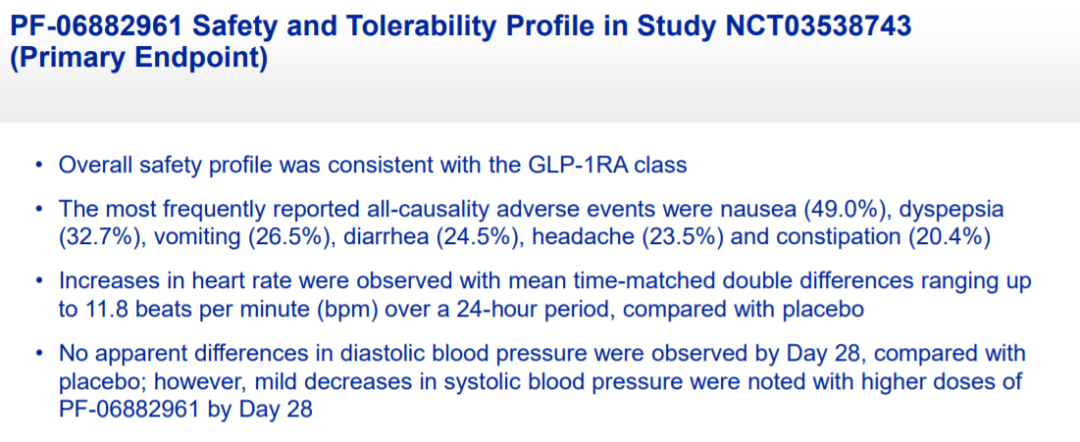 PF-06882961 Safety and Tolerability Profile in Study NCT03538743 (Primary Endpoint)

• Overall safety profile was consistent with the GLP-1RA class

• The most frequently reported all-causality adverse events were nausea (49.0%), dyspepsia (32.7%), vomiting (26.5%), diarrhea (24.5%), headache (23.5%) and constipation (20.4%)

• Increases in heart rate were observed with mean time-matched double differences ranging up to 11.8 beats per minute (bpm) over a 24-hour period, compared with placebo

• No apparent differences in diastolic blood pressure were observed by Day 28, compared with placebo; however, mild decreases in systolic blood pressure were noted with higher doses of PF-06882961 by Day 28